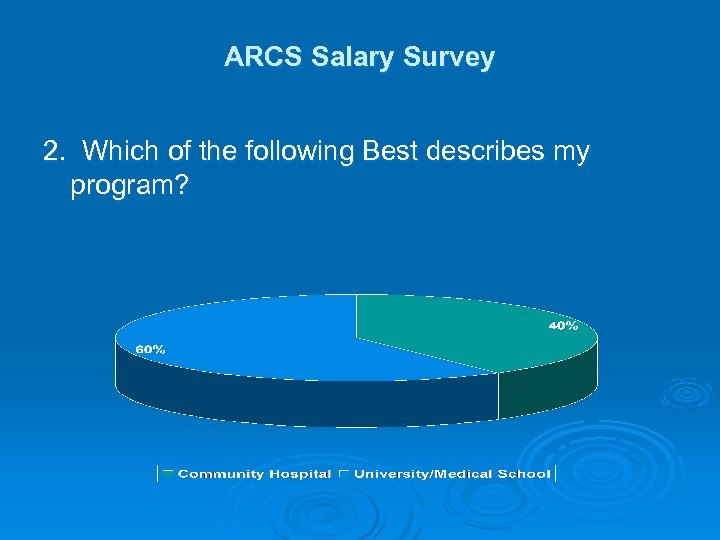 ARCS Salary Survey

2. Which of the following Best describes my program?

40%

60%

Community Hospital University/Medical School